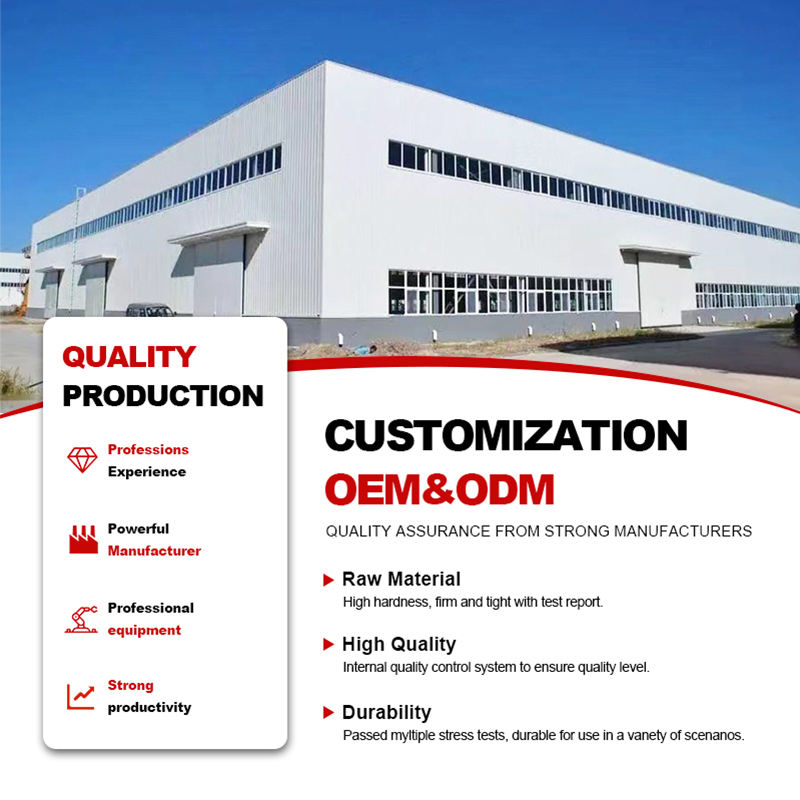 QUALITY PRODUCTION

Professions Experience

Powerful Manufacturer

Professional equipment

Strong productivity

CUSTOMIZATION
OEM&ODM

QUALITY ASSURANCE FROM STRONG MANUFACTURERS

Raw Material
High hardness, firm and tight with test report.

High Quality
Internal quality control system to ensure quality level.

Durability
Passed myltiple stress tests, durable for use in a vanety of scenanos.